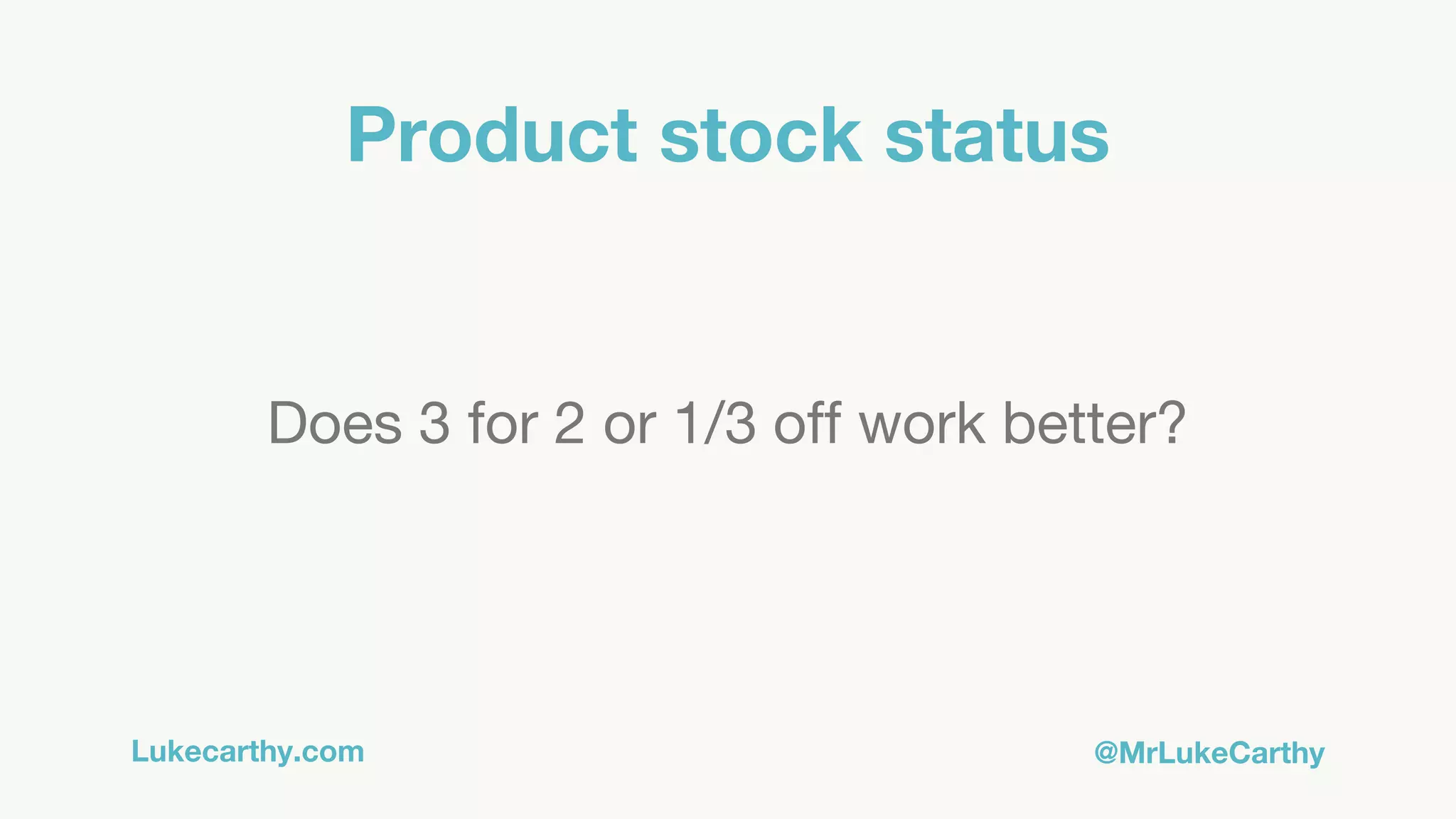 Product stock status

Does 3 for 2 or 1/3 off work better?

Lukecarthy.com

@MrLukeCarthy